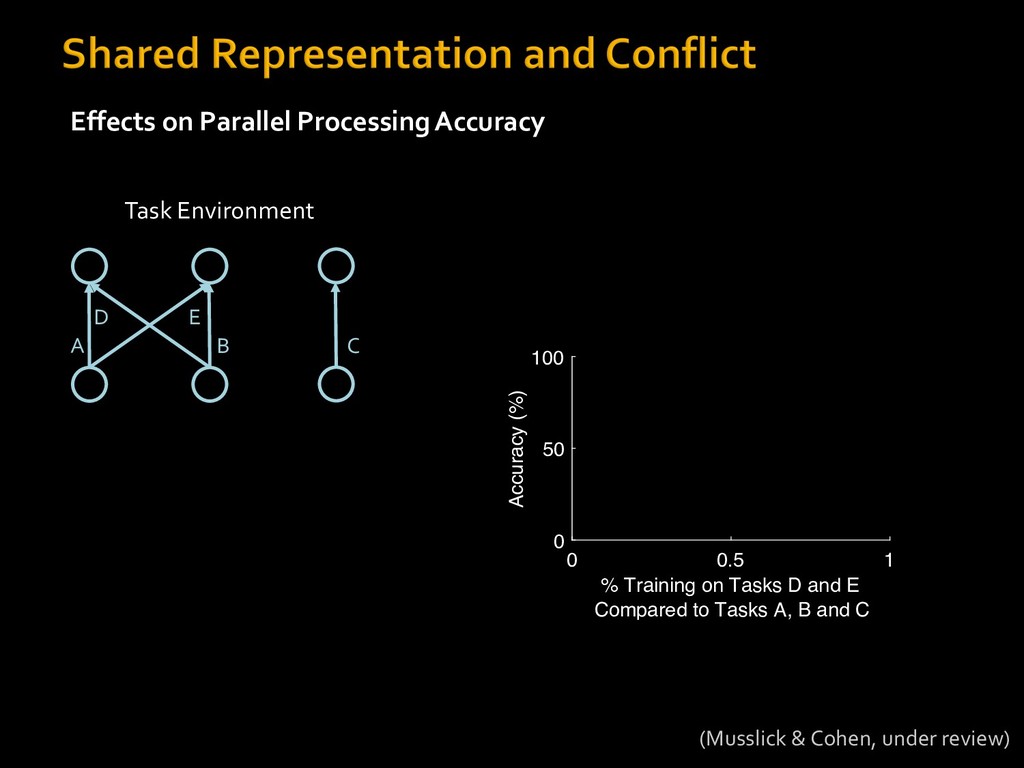 Shared Representation and Conflict

Effects on Parallel Processing Accuracy

Task Environment

D E
A B C

100
50
0
Accuracy (%)
0 0.5 1
% Training on Tasks D and E
Compared to Tasks A, B and C

(Musslick & Cohen, under review)